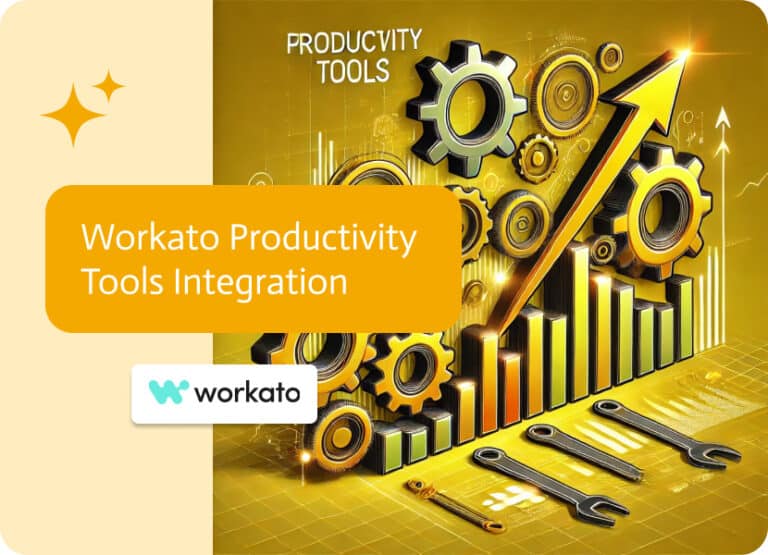 PRODUCVITY TOOLS

Workato Productivity Tools Integration

workato